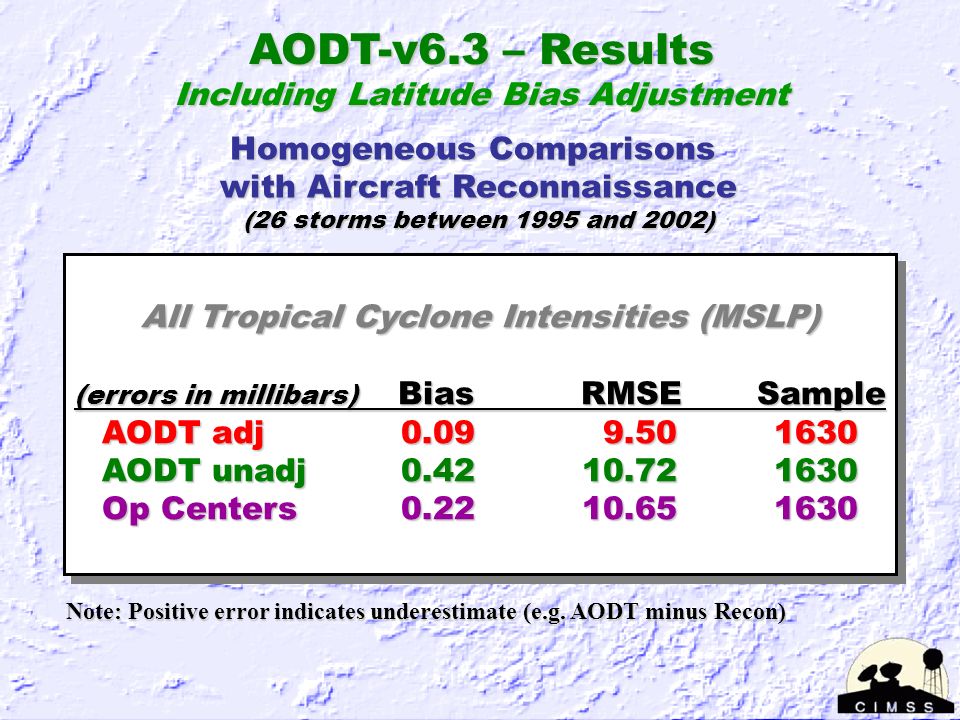 AODT-v6.3 – Results
Including Latitude Bias Adjustment

Homogeneous Comparisons with Aircraft Reconnaissance
(26 storms between 1995 and 2002)

All Tropical Cyclone Intensities (MSLP)

| (errors in millibars) | Bias | RMSE | Sample |
|---|---|---|---|
| AODT adj | 0.09 | 9.50 | 1630 |
| AODT unadj | 0.42 | 10.72 | 1630 |
| Op Centers | 0.22 | 10.65 | 1630 |

Note: Positive error indicates underestimate (e.g. AODT minus Recon)

CIMSS